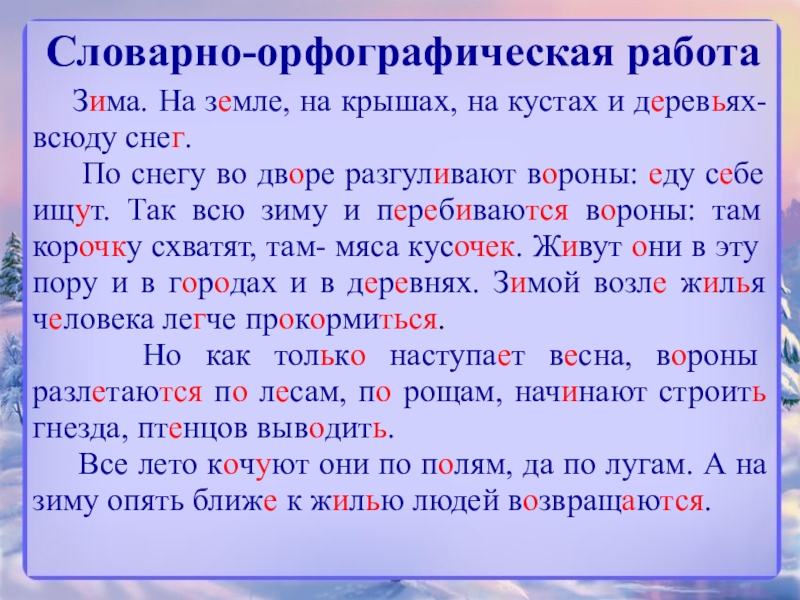 Словарно-орфографическая работа

Зима. На земле, на крышах, на кустах и деревьях- всюду снег.

По снегу во дворе разгуливают вороны: еду себе ищут. Так всю зиму и перебиваются вороны: там корочку схватят, там- мяса кусочек. Живут они в эту пору и в городах и в деревнях. Зимой возле жилья человека легче прокормиться.

Но как только наступает весна, вороны разлетаются по лесам, по рощам, начинают строить гнезда, птенцов выводить.

Все лето кочуют они по полям, да по лугам. А на зиму опять ближе к жилью людей возвращаются.